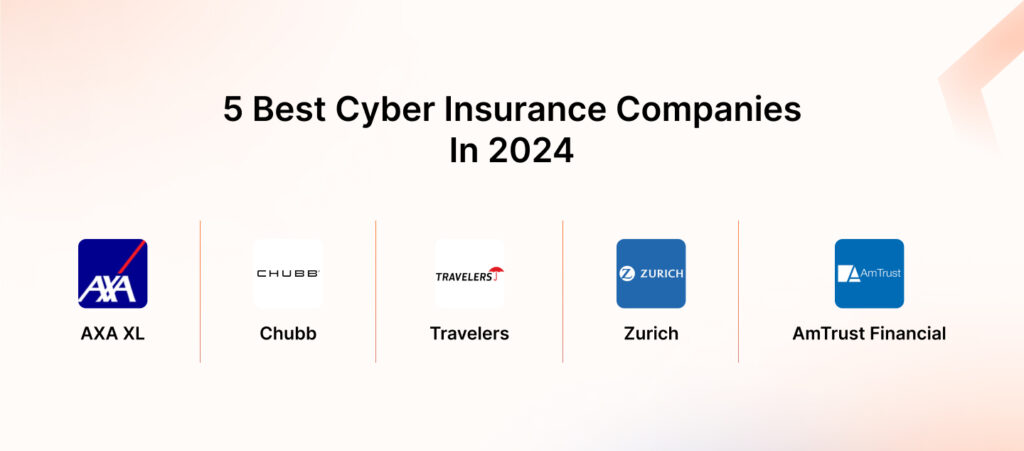 5 Best Cyber Insurance Companies In 2024

AXA

AXA XL

CHUBB

Chubb

TRAVELERS

Travelers

ZURICH

Zurich

AmTrust

AmTrust Financial